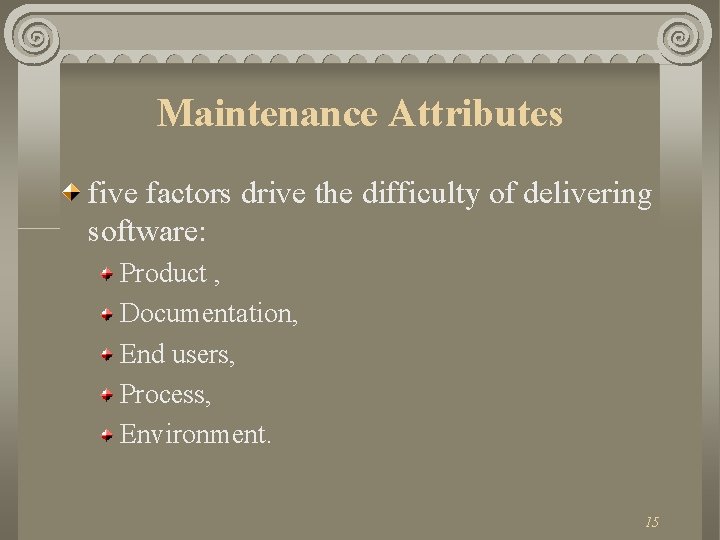 Maintenance Attributes

five factors drive the difficulty of delivering software:

Product ,

Documentation,

End users,

Process,

Environment.

15